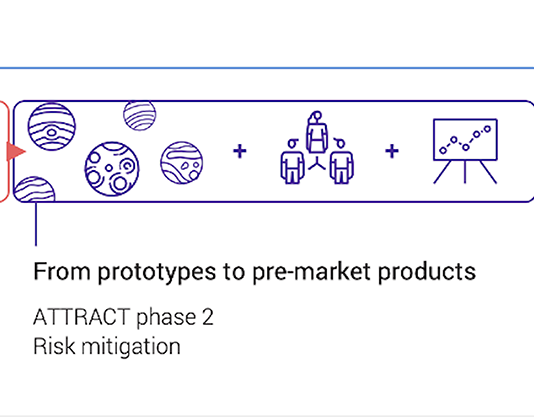 +

+

From prototypes to pre-market products

ATTRACT phase 2
Risk mitigation